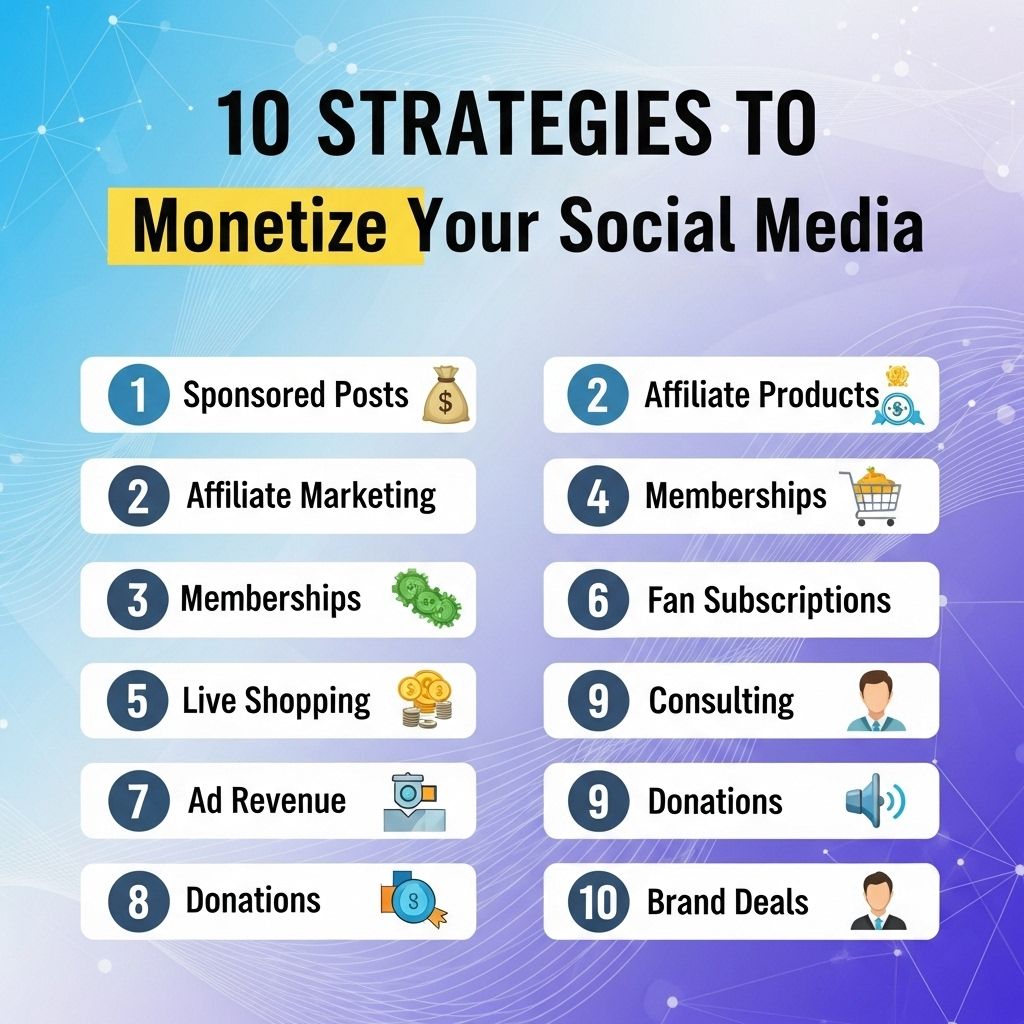 10 STRATEGIES TO
Monetize Your Social Media

1 Sponsored Posts

2 Affiliate Marketing

3 Memberships

5 Live Shopping

7 Ad Revenue

8 Donations

2 Affiliate Products

4 Memberships

6 Fan Subscriptions

9 Consulting

9 Donations

10 Brand Deals